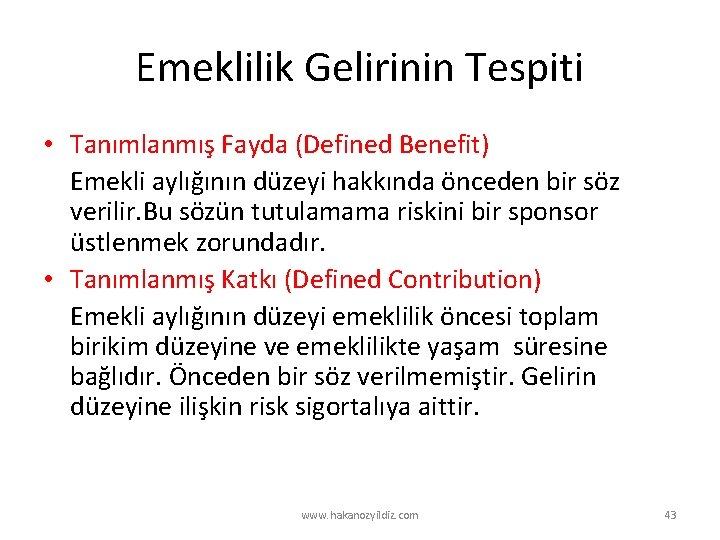 Emeklilik Gelirinin Tespiti

• Tanımlanmış Fayda (Defined Benefit)
Emekli aylığının düzeyi hakkında önceden bir söz verilir.Bu sözün tutulamama riskini bir sponsor üstlenmek zorundadır.

• Tanımlanmış Katkı (Defined Contribution)
Emekli aylığının düzeyi emeklilik öncesi toplam birikim düzeyine ve emeklilikte yaşam süresine bağlıdır. Önceden bir söz verilmemiştir. Gelirin düzeyine ilişkin risk sigortalıya aittir.

www.hakanozyildiz.com

43